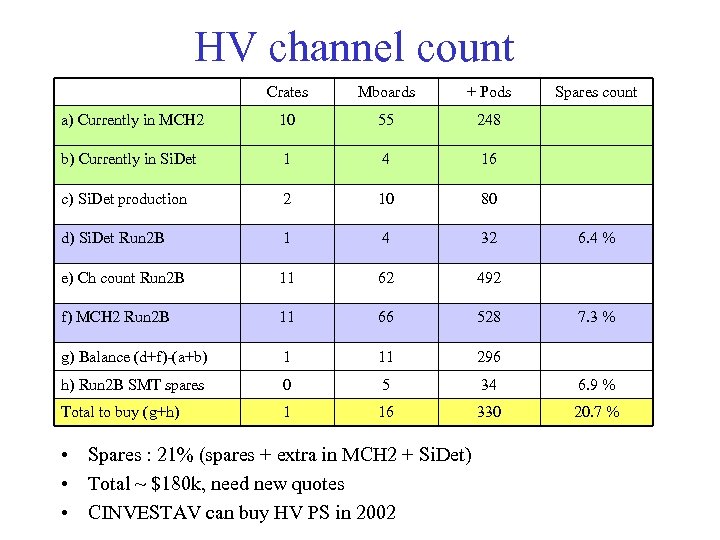 HV channel count

| | Crates | Mboards | + Pods | Spares count |
|---|---|---|---|---|
| a) Currently in MCH2 | 10 | 55 | 248 | |
| b) Currently in SiDet | 1 | 4 | 16 | |
| c) SiDet production | 2 | 10 | 80 | |
| d) SiDet Run2B | 1 | 4 | 32 | 6.4 % |
| e) Ch count Run2B | 11 | 62 | 492 | |
| f) MCH2 Run2B | 11 | 66 | 528 | 7.3 % |
| g) Balance (d+f)-(a+b) | 1 | 11 | 296 | |
| h) Run2B SMT spares | 0 | 5 | 34 | 6.9 % |
| Total to buy (g+h) | 1 | 16 | 330 | 20.7 % |

• Spares : 21% (spares + extra in MCH2 + SiDet)
• Total ~ \$180k, need new quotes
• CINVESTAV can buy HV PS in 2002